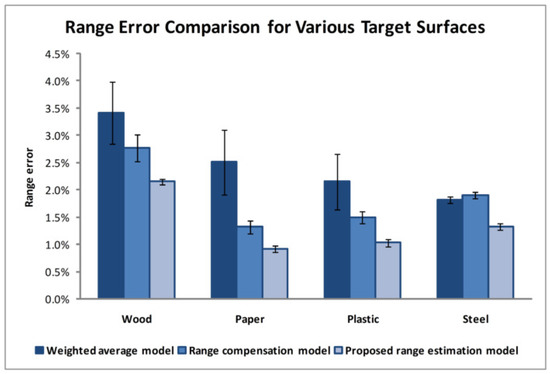 Range Error Comparison for Various Target Surfaces

Range error

4.5%
4.0%
3.5%
3.0%
2.5%
2.0%
1.5%
1.0%
0.5%
0.0%

Wood
Paper
Plastic
Steel

Weighted average model
Range compensation model
Proposed range estimation model